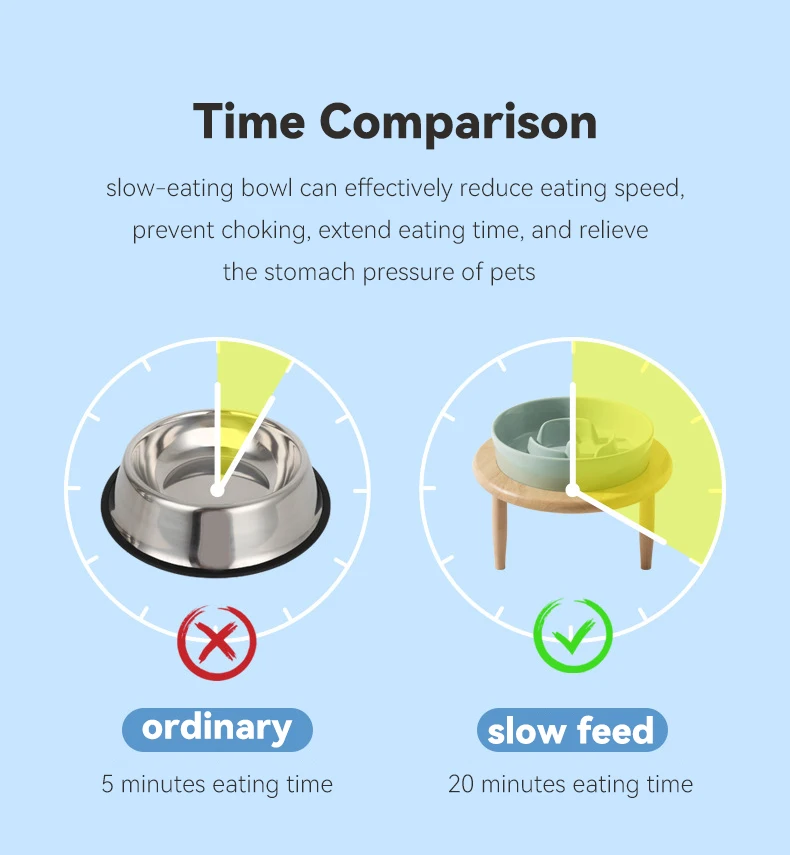 Time Comparison

slow-eating bowl can effectively reduce eating speed, prevent choking, extend eating time, and relieve the stomach pressure of pets

ordinary

5 minutes eating time

slow feed

20 minutes eating time